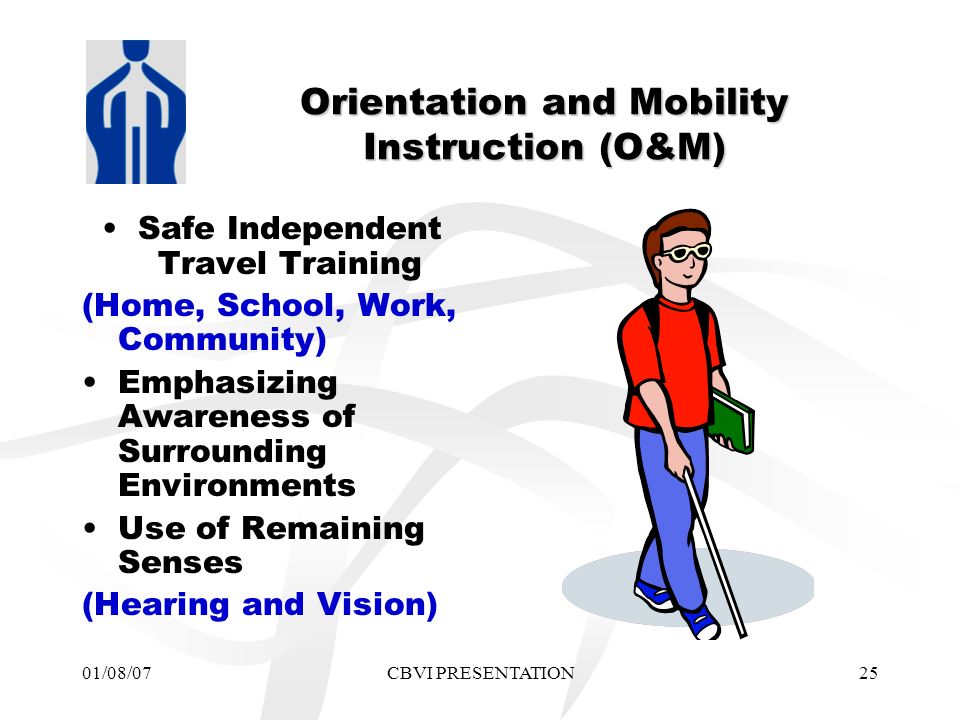 Orientation and Mobility Instruction (O&M)

• Safe Independent Travel Training

(Home, School, Work, Community)

• Emphasizing Awareness of Surrounding Environments

• Use of Remaining Senses

(Hearing and Vision)

01/08/07

CBVI PRESENTATION

25